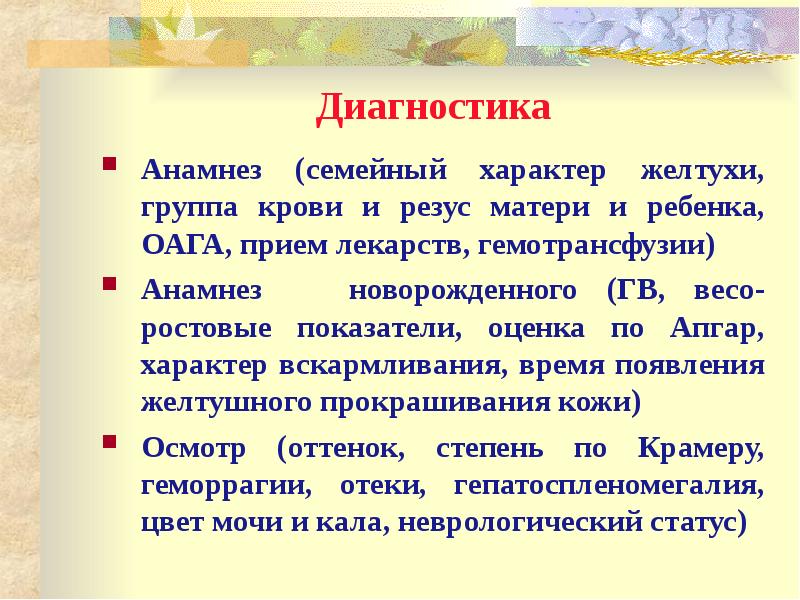 Диагностика

Анамнез (семейный характер желтухи, группа крови и резус матери и ребенка, ОАГА, прием лекарств, гемотрансфузии)

Анамнез новорожденного (ГВ, весо-ростовые показатели, оценка по Апгар, характер вскармливания, время появления желтушного прокрашивания кожи)

Осмотр (оттенок, степень по Крамеру, геморрагии, отеки, гепатоспленомегалия, цвет мочи и кала, неврологический статус)